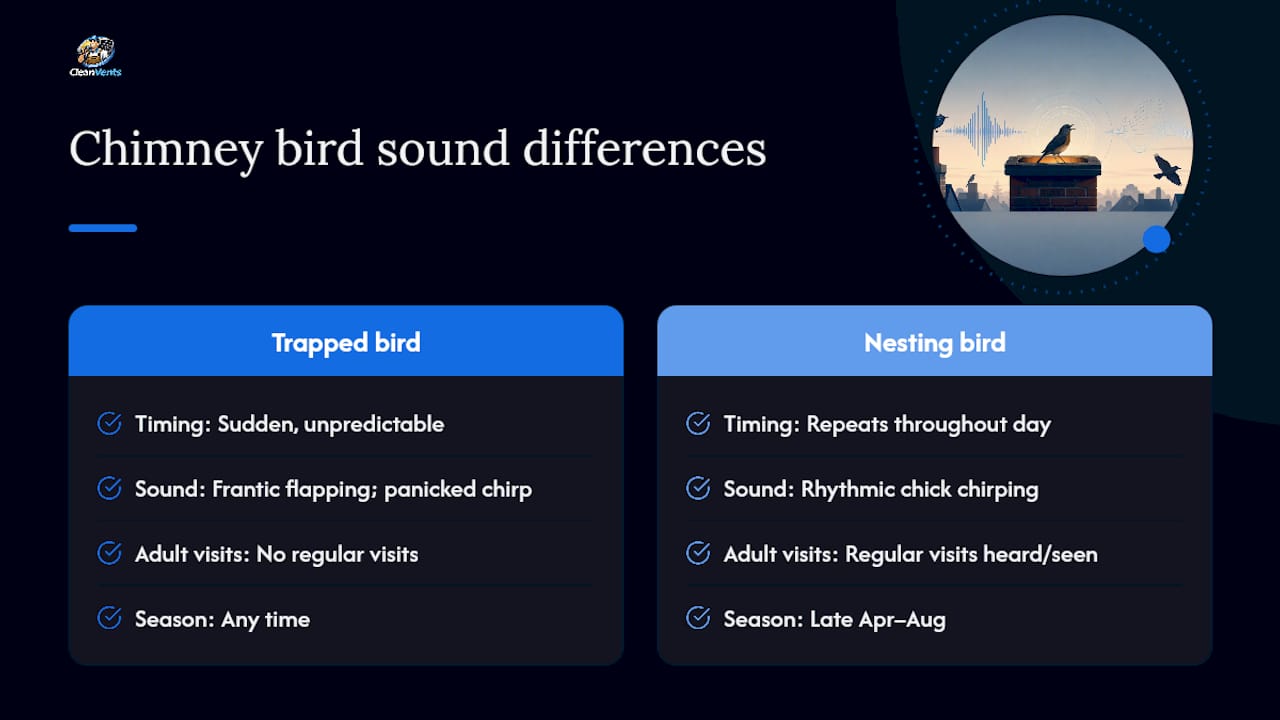 CleanVents

Chimney bird sound differences

Trapped bird

Timing: Sudden, unpredictable

Sound: Frantic flapping; panicked chirp

Adult visits: No regular visits

Season: Any time

Nesting bird

Timing: Repeats throughout day

Sound: Rhythmic chick chirping

Adult visits: Regular visits heard/seen

Season: Late Apr–Aug